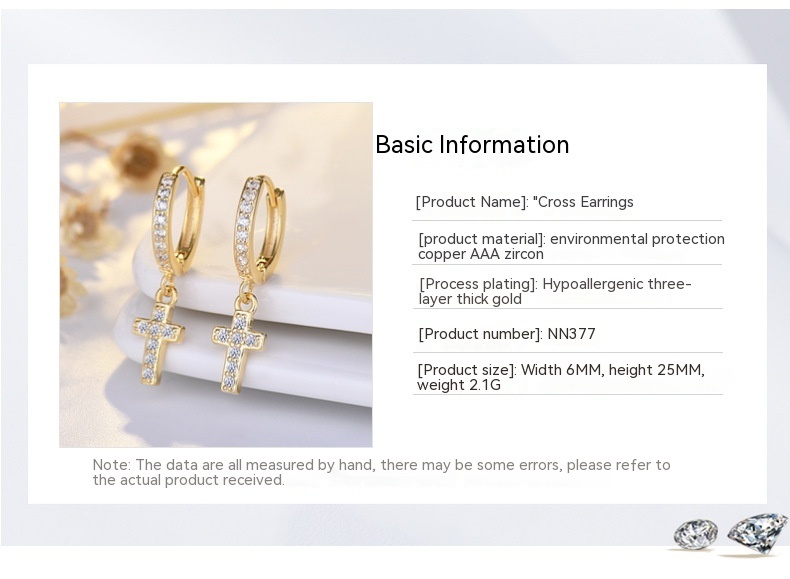 Basic Information

[Product Name]: "Cross Earrings

[product material]: environmental protection copper AAA zircon

[Process plating]: Hypoallergenic three-layer thick gold

[Product number]: NN377

[Product size]: Width 6MM, height 25MM, weight 2.1G

Note: The data are all measured by hand, there may be some errors, please refer to the actual product received.